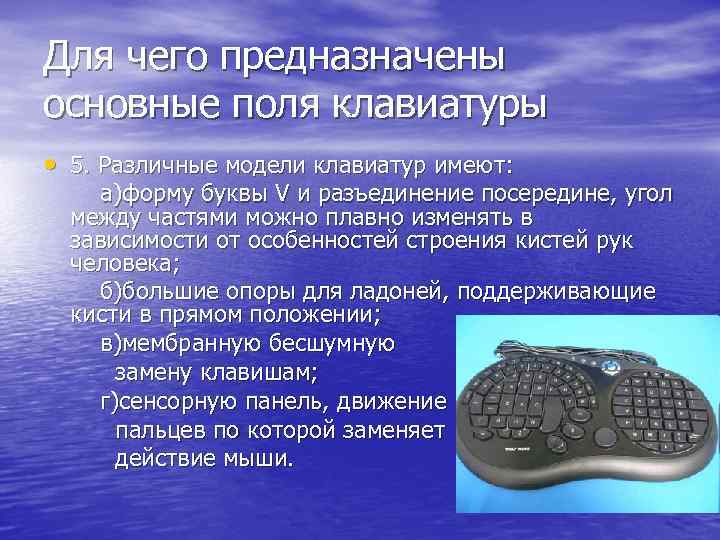 Для чего предназначены основные поля клавиатуры

• 5. Различные модели клавиатур имеют:

а)форму буквы V и разъединение посередине, угол между частями можно плавно изменять в зависимости от особенностей строения кистей рук человека;

б)большие опоры для ладоней, поддерживающие кисти в прямом положении;

в)мембранную бесшумную замену клавишам;

г)сенсорную панель, движение пальцев по которой заменяет действие мыши.